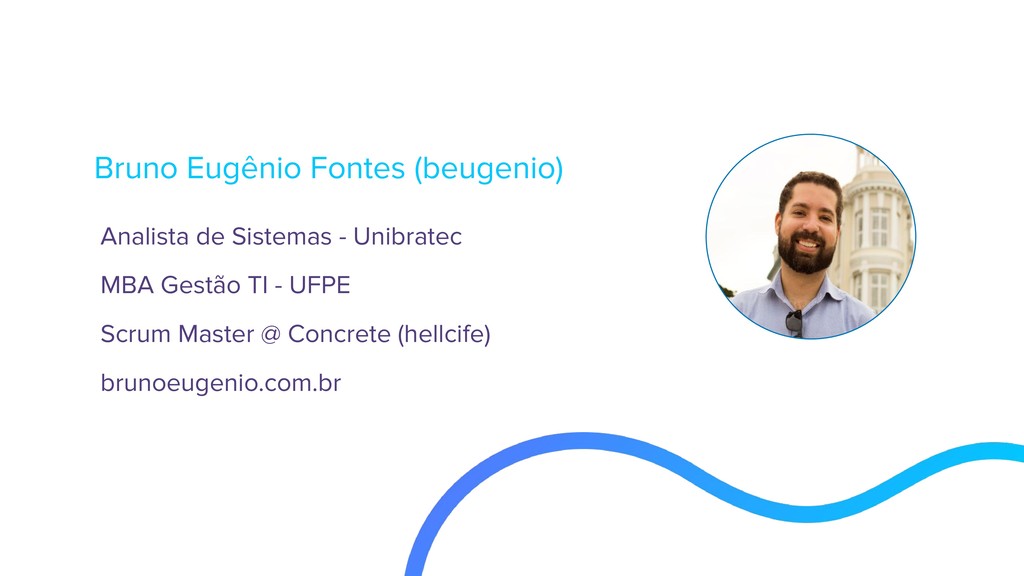 Bruno Eugênio Fontes (beugenio)

Analista de Sistemas - Unibratec

MBA Gestão TI - UFPE

Scrum Master @ Concrete (hellcife)

brunoeugenio.com.br